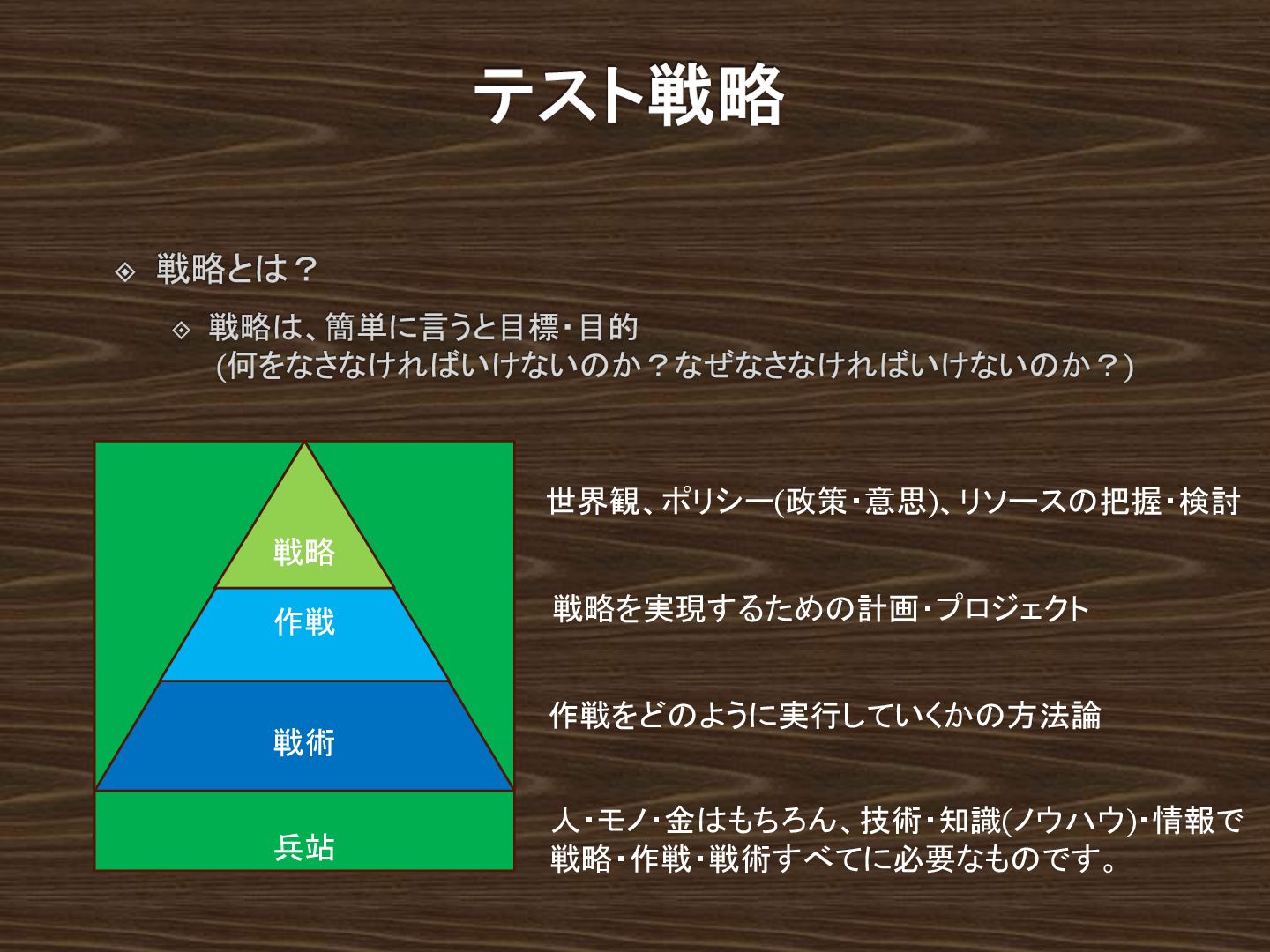 テスト戦略

戦略とは？

戦略は、簡単に言うと目標・目的
(何をなさなければいけないのか？なぜなさなければいけないのか？)

戦略
作戦
戦術
兵站

世界観、ポリシー(政策・意思)、リソースの把握・検討

戦略を実現するための計画・プロジェクト

作戦をどのように実行していくかの方法論

人・モノ・金はもちろん、技術・知識(ノウハウ)・情報で戦略・作戦・戦術すべてに必要なものです。